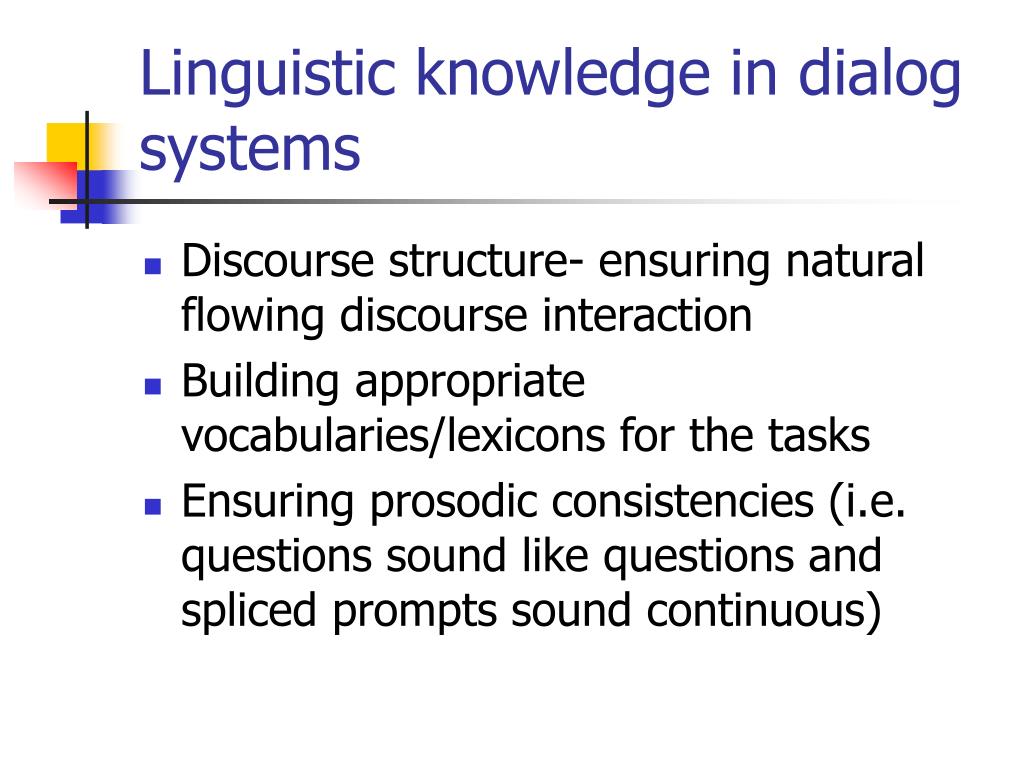 Linguistic knowledge in dialog systems

- Discourse structure- ensuring natural flowing discourse interaction
- Building appropriate vocabularies/lexicons for the tasks
- Ensuring prosodic consistencies (i.e. questions sound like questions and spliced prompts sound continuous)